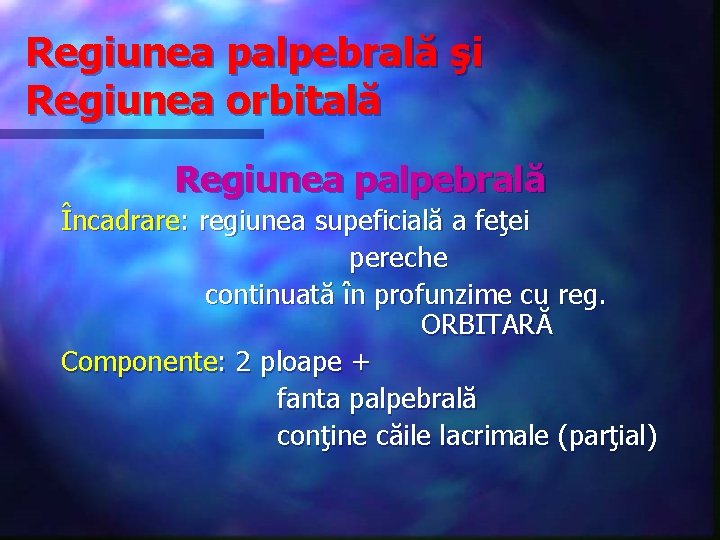 Regiunea palpebrală şi Regiunea orbitală

Regiunea palpebrală

Încadrare: regiunea supeficială a feţei
pereche
continuată în profunzime cu reg. ORBITARĂ

Componente: 2 ploape +
fanta palpebrală
conţine căile lacrimale (parţial)